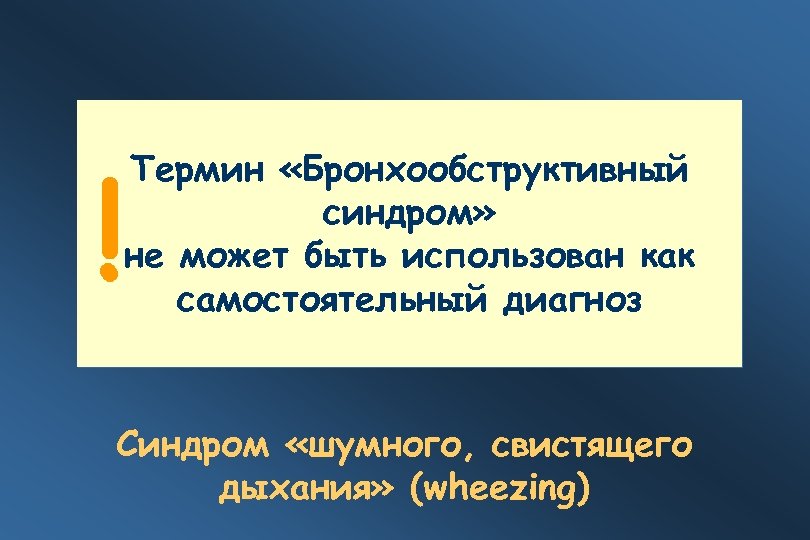 !
Термин «Бронхообструктивный синдром»
не может быть использован как самостоятельный диагноз

Синдром «шумного, свистящего дыхания» (wheezing)